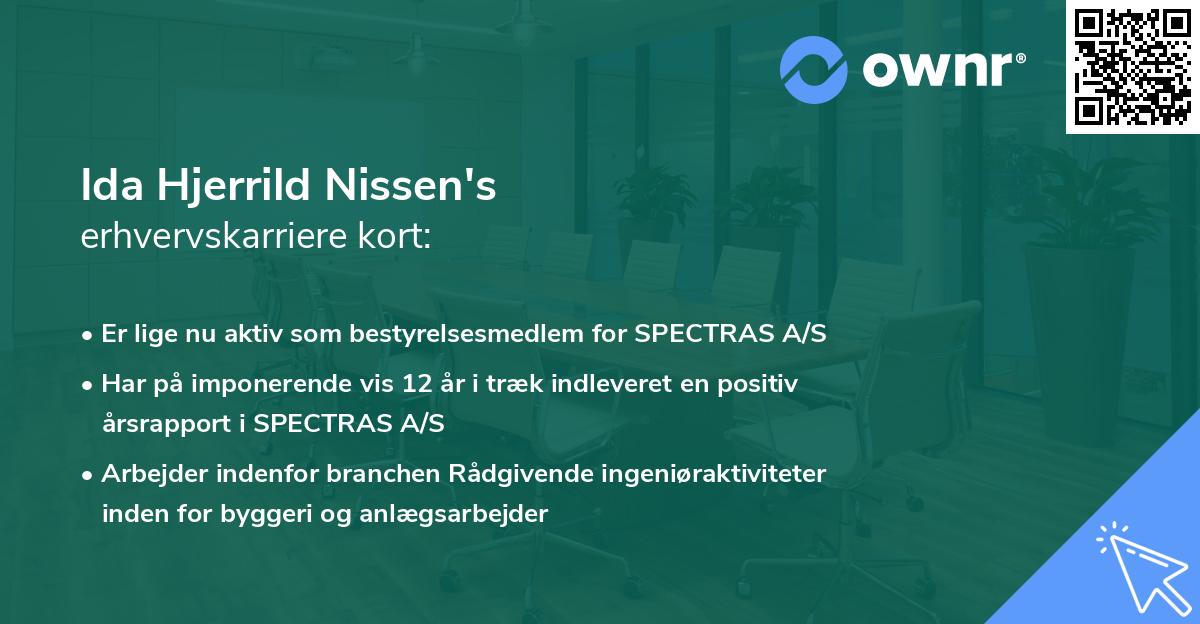 ownr®

Ida Hjerrild Nissen's
erhvervskarriere kort:

• Er lige nu aktiv som bestyrelsesmedlem for SPECTRAS A/S
• Har på imponerende vis 12 år i træk indleveret en positiv årsrapport i SPECTRAS A/S
• Arbejder indenfor branchen Rådgivende ingeniøraktiviteter inden for byggeri og anlægsarbejder